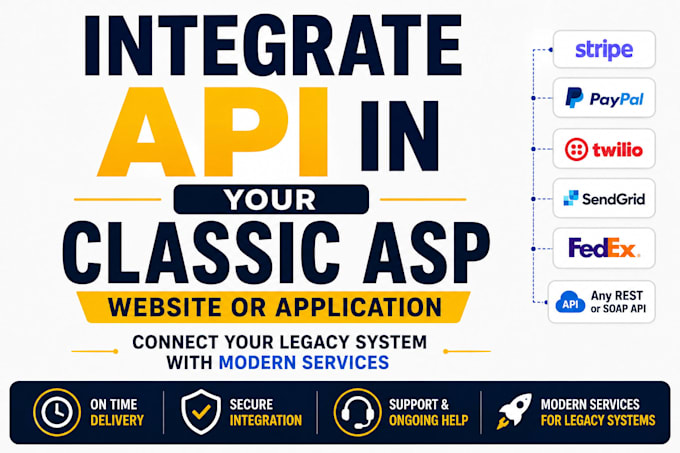 INTEGRATE API IN YOUR CLASSIC ASP

WEBSITE OR APPLICATION

CONNECT YOUR LEGACY SYSTEM WITH MODERN SERVICES

stripe

PayPal

twilio

SendGrid

FedEx.

API Any REST or SOAP API

ON TIME DELIVERY

SECURE INTEGRATION

SUPPORT & ONGOING HELP

MODERN SERVICES FOR LEGACY SYSTEMS